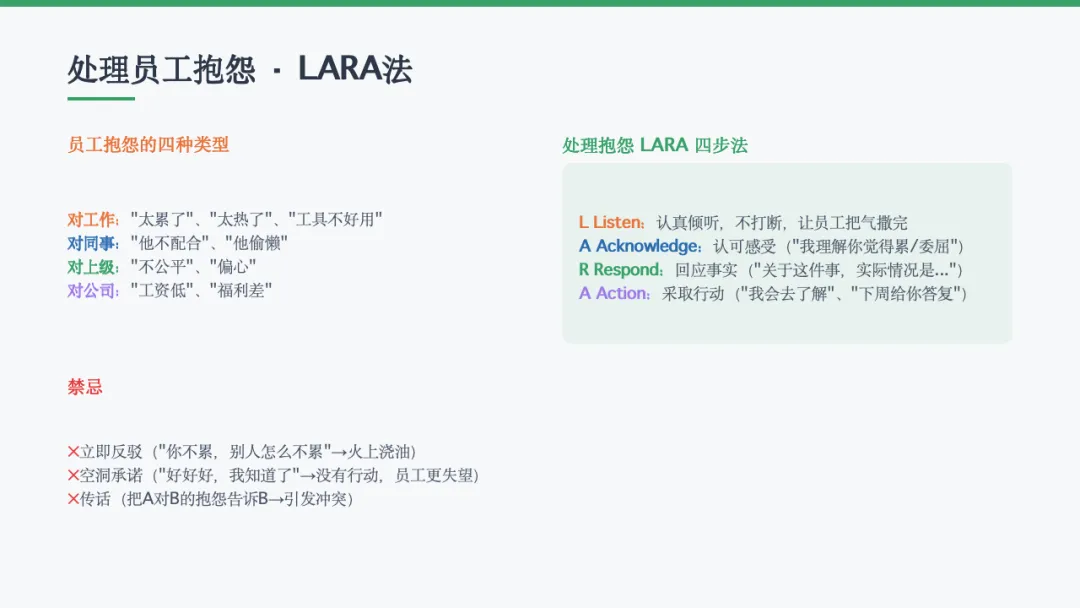 处理员工抱怨 · LARA法

员工抱怨的四种类型

对工作："太累了"、"太热了"、"工具不好用"
对同事："他不配合"、"他偷懒"
对上级："不公平"、"偏心"
对公司："工资低"、"福利差"

禁忌

✕立即反驳（"你不累，别人怎么不累"→火上浇油）
✕空洞承诺（"好好好，我知道了"→没有行动，员工更失望）
✕传话（把A对B的抱怨告诉B→引发冲突）

处理抱怨 LARA 四步法

L Listen：认真倾听，不打断，让员工把气撒完
A Acknowledge：认可感受（"我理解你觉得累/委屈"）
R Respond：回应事实（"关于这件事，实际情况是..."）
A Action：采取行动（"我会去了解"、"下周给你答复"）